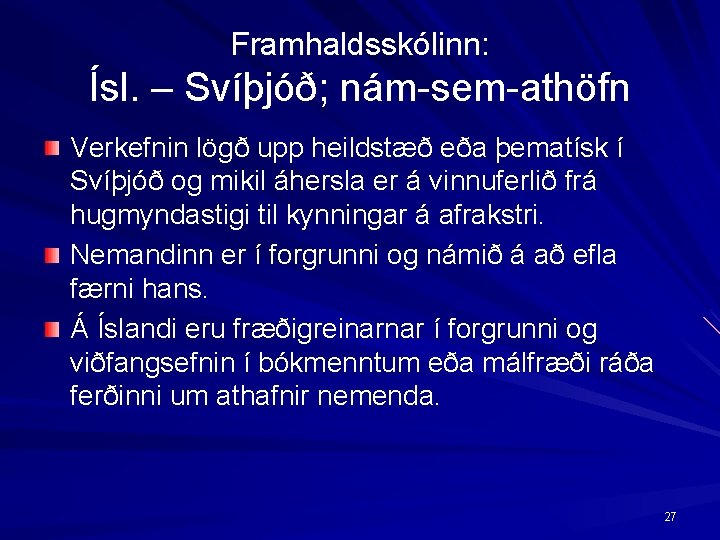 Framhaldsskólinn:
Ísl. – Svíþjóð; nám-sem-athöfn

Verkefnin lögð upp heildstæð eða þematísk í Svíþjóð og mikil áhersla er á vinnuferlið frá hugmyndastigi til kynningar á afrakstri.

Nemandinn er í forgrunni og námið á að efla færni hans.

Á Íslandi eru fræðigreinarnar í forgrunni og viðfangsefnin í bókmenntum eða málfræði ráða ferðinni um athafnir nemenda.

27